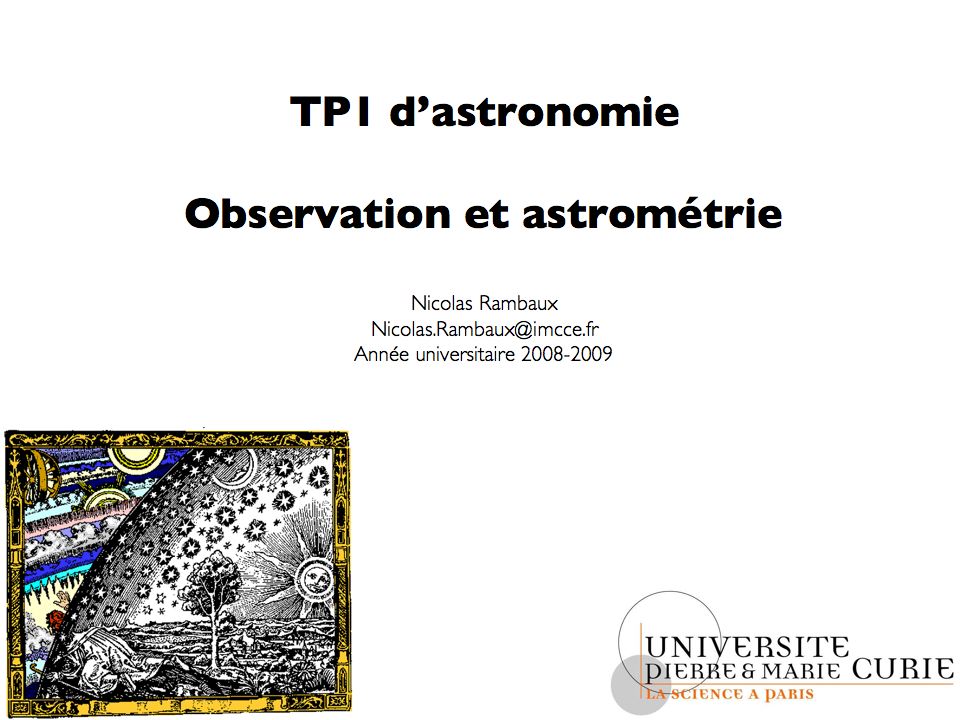 TP1 d'astronomie

Observation et astrométrie

Nicolas Rambaux
Nicolas.Rambaux@imcce.fr
Année universitaire 2008-2009

UNIVERSITE
PIERRE & MARIE CURIE
LA SCIENCE A PARIS